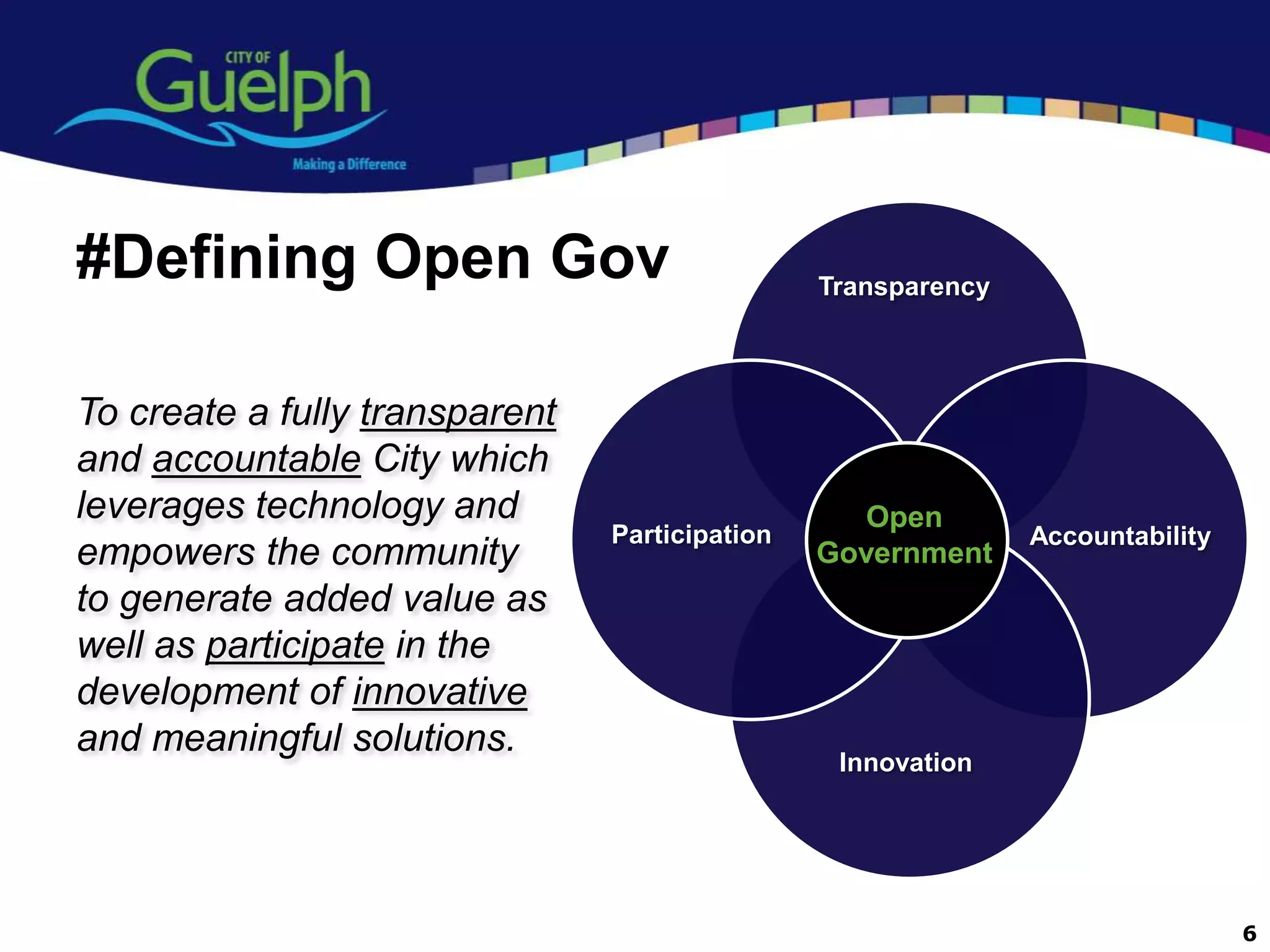 CITY OF
Guelph
Making a Difference

#Defining Open Gov

To create a fully transparent and accountable City which leverages technology and empowers the community to generate added value as well as participate in the development of innovative and meaningful solutions.

Transparency

Participation

Open Government

Accountability

Innovation

6